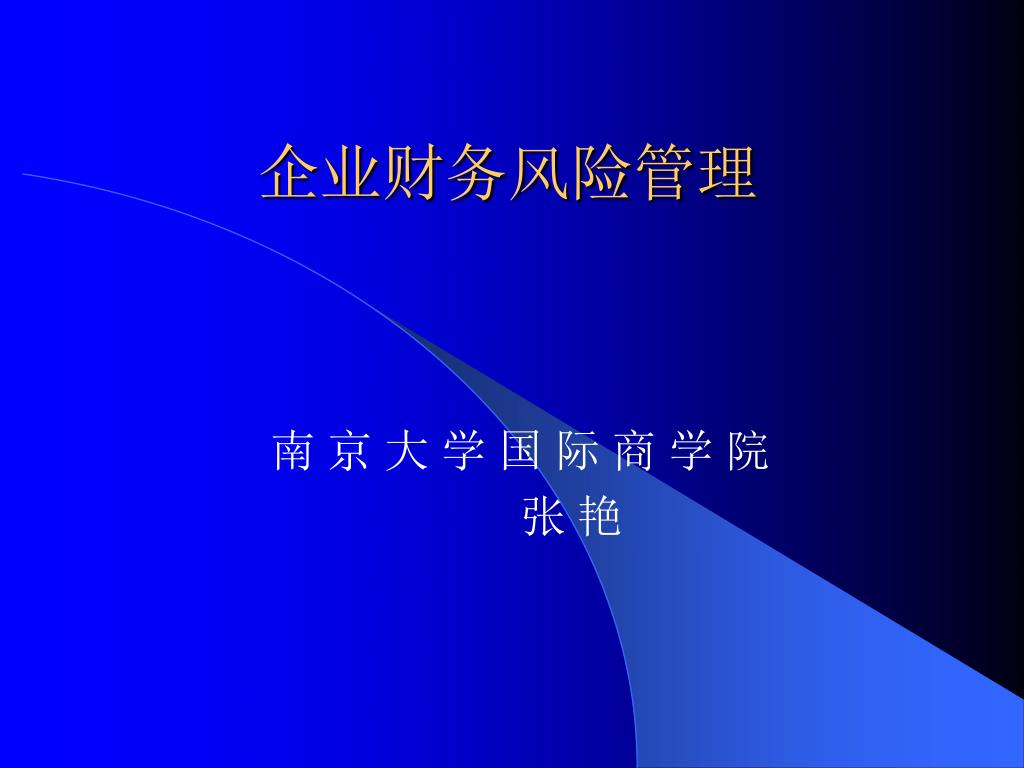 企业财务风险管理

南 京 大 学 国 际 商 学 院
张 艳